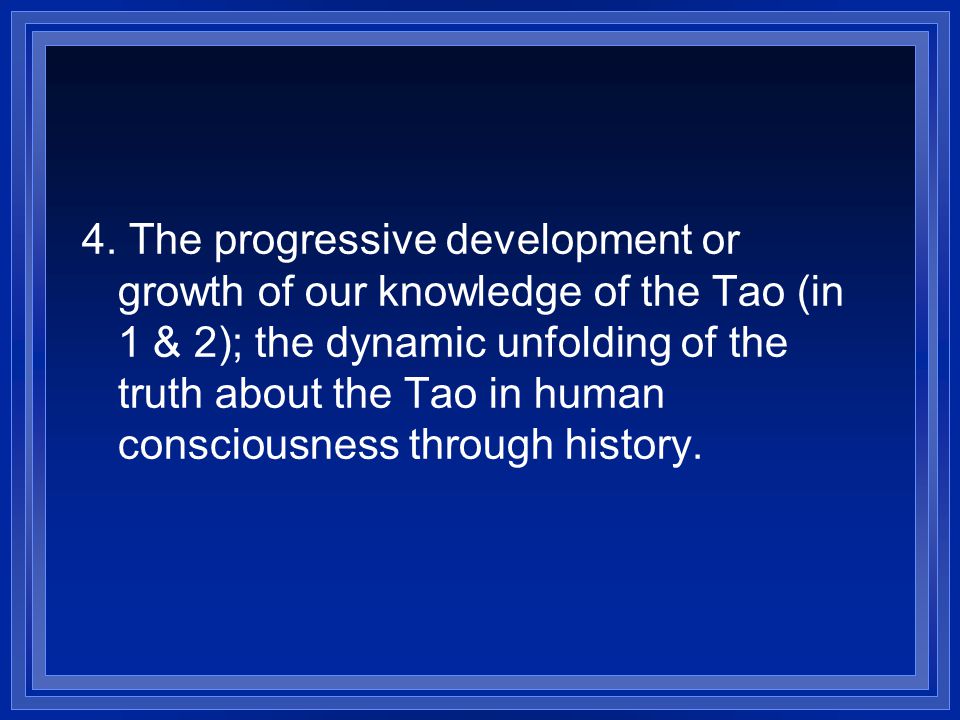 4. The progressive development or growth of our knowledge of the Tao (in 1 & 2); the dynamic unfolding of the truth about the Tao in human consciousness through history.